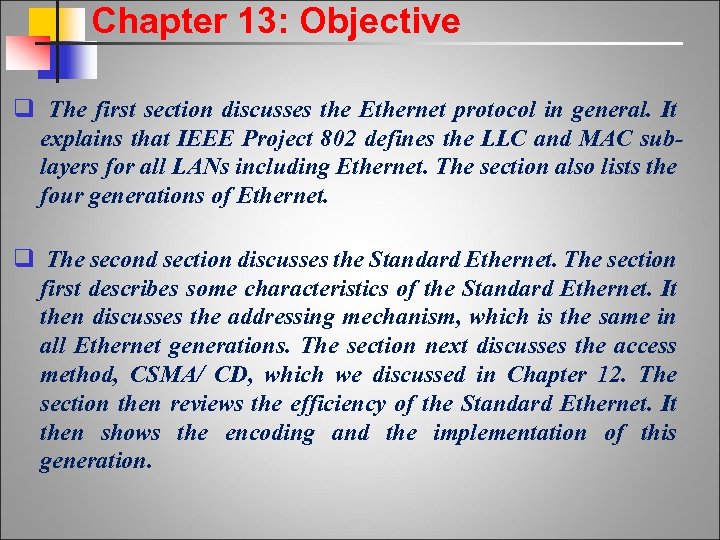 Chapter 13: Objective

❑ The first section discusses the Ethernet protocol in general. It explains that IEEE Project 802 defines the LLC and MAC sublayers for all LANs including Ethernet. The section also lists the four generations of Ethernet.

❑ The second section discusses the Standard Ethernet. The section first describes some characteristics of the Standard Ethernet. It then discusses the addressing mechanism, which is the same in all Ethernet generations. The section next discusses the access method, CSMA/ CD, which we discussed in Chapter 12. The section then reviews the efficiency of the Standard Ethernet. It then shows the encoding and the implementation of this generation.